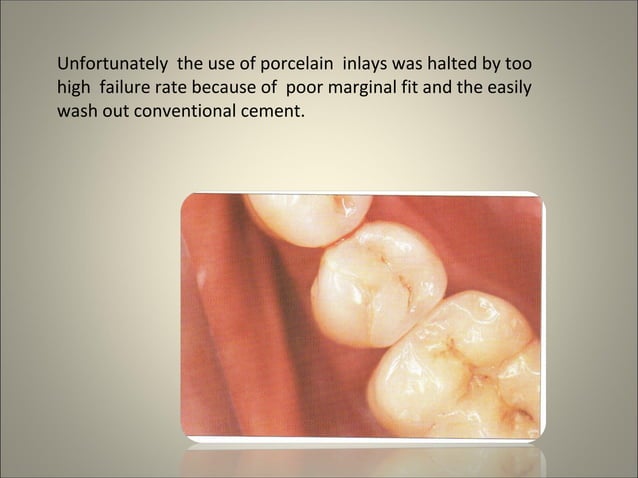 Unfortunately the use of porcelain inlays was halted by too high failure rate because of poor marginal fit and the easily wash out conventional cement.